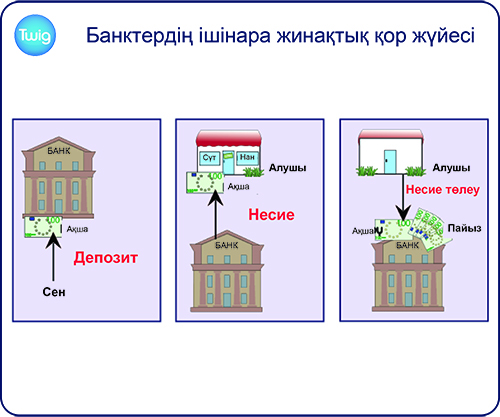 Twig

Банктердің ішінара жинақтық қор жүйесі

БАНК

100

Ақша

Депозит

Сен

Сүт

Нан

Алушы

100

Ақша

Несие

БАНК

Алушы

Несие төлеу

Ақша

100

Пайыз

БАНК